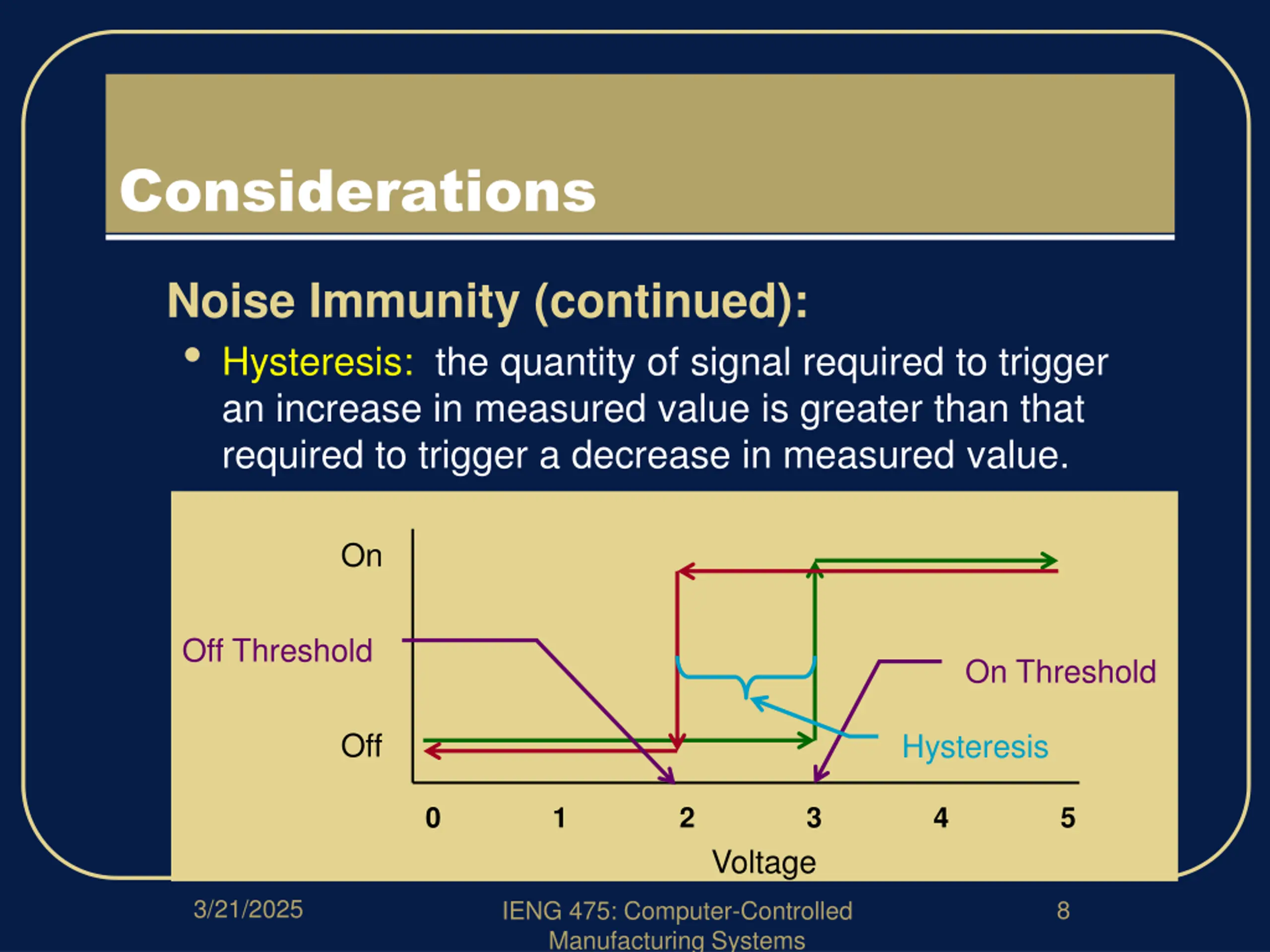 Considerations

Noise Immunity (continued):

• Hysteresis: the quantity of signal required to trigger an increase in measured value is greater than that required to trigger a decrease in measured value.

On

Off Threshold

On Threshold

Hysteresis

Off

0 1 2 3 4 5

Voltage

3/21/2025

IENG 475: Computer-Controlled Manufacturing Systems

8